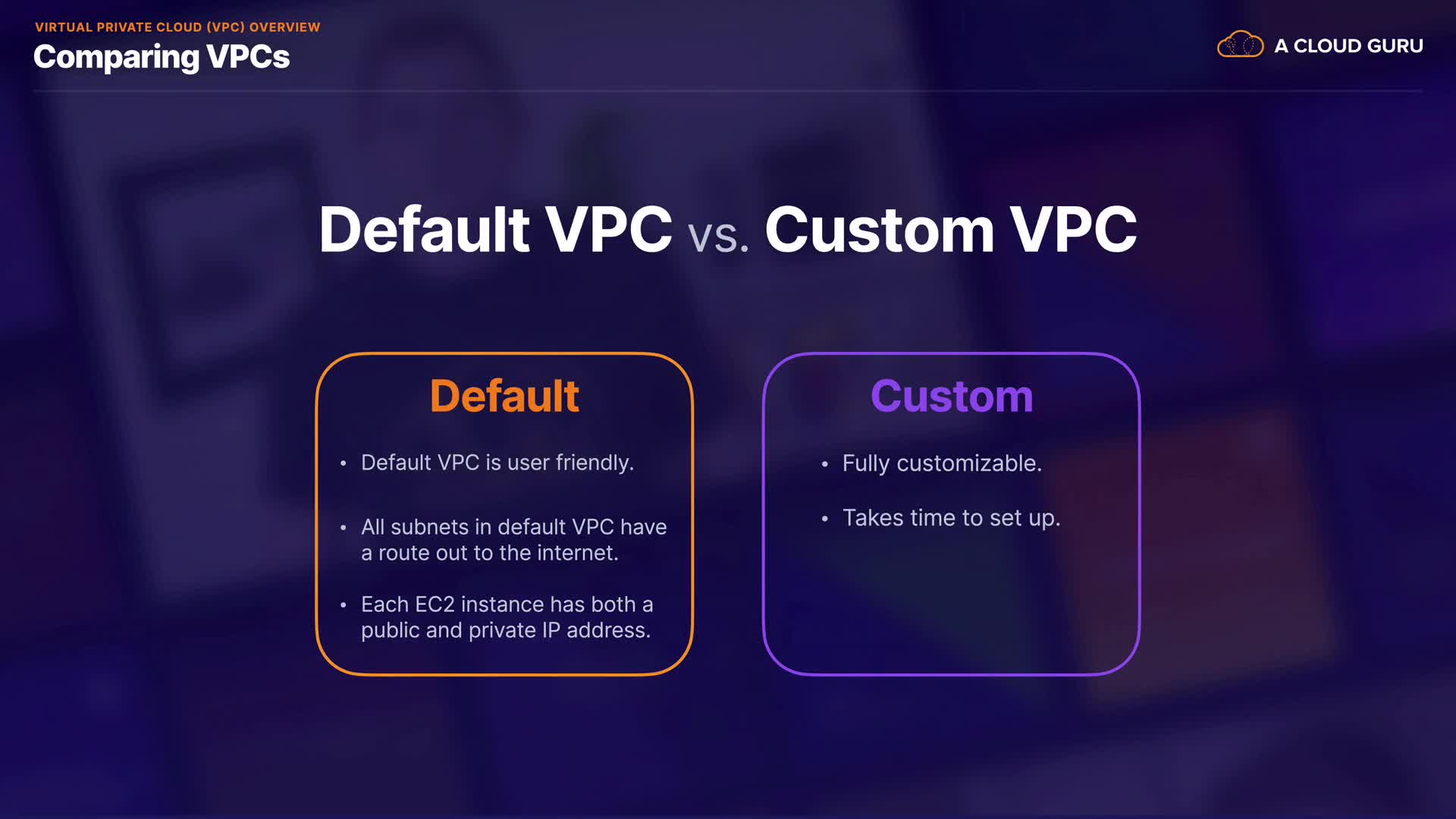 VIRTUAL PRIVATE CLOUD (VPC) OVERVIEW
Comparing VPCs

A CLOUD GURU

Default VPC vs. Custom VPC

Default

• Default VPC is user friendly.

• All subnets in default VPC have a route out to the internet.

• Each EC2 instance has both a public and private IP address.

Custom

• Fully customizable.

• Takes time to set up.